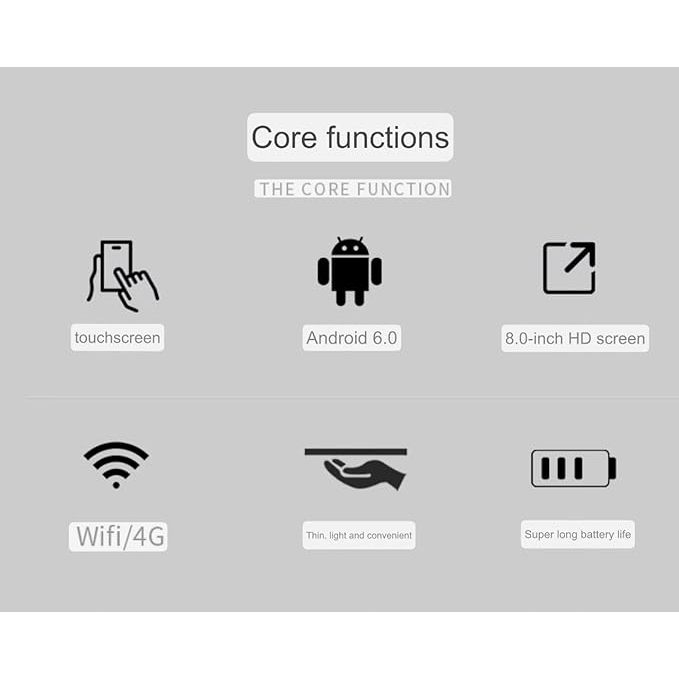 Core functions

THE CORE FUNCTION

touchscreen

Android 6.0

8.0-inch HD screen

Wifi/4G

Thin, light and convenient

Super long battery life